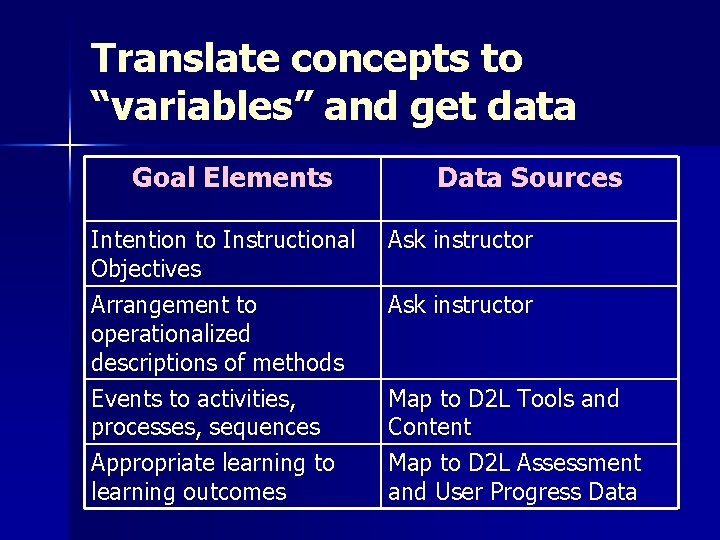 Translate concepts to “variables” and get data

| Goal Elements | Data Sources |
|---|---|
| Intention to Instructional Objectives | Ask instructor |
| Arrangement to operationalized descriptions of methods | Ask instructor |
| Events to activities, processes, sequences | Map to D2L Tools and Content |
| Appropriate learning to learning outcomes | Map to D2L Assessment and User Progress Data |